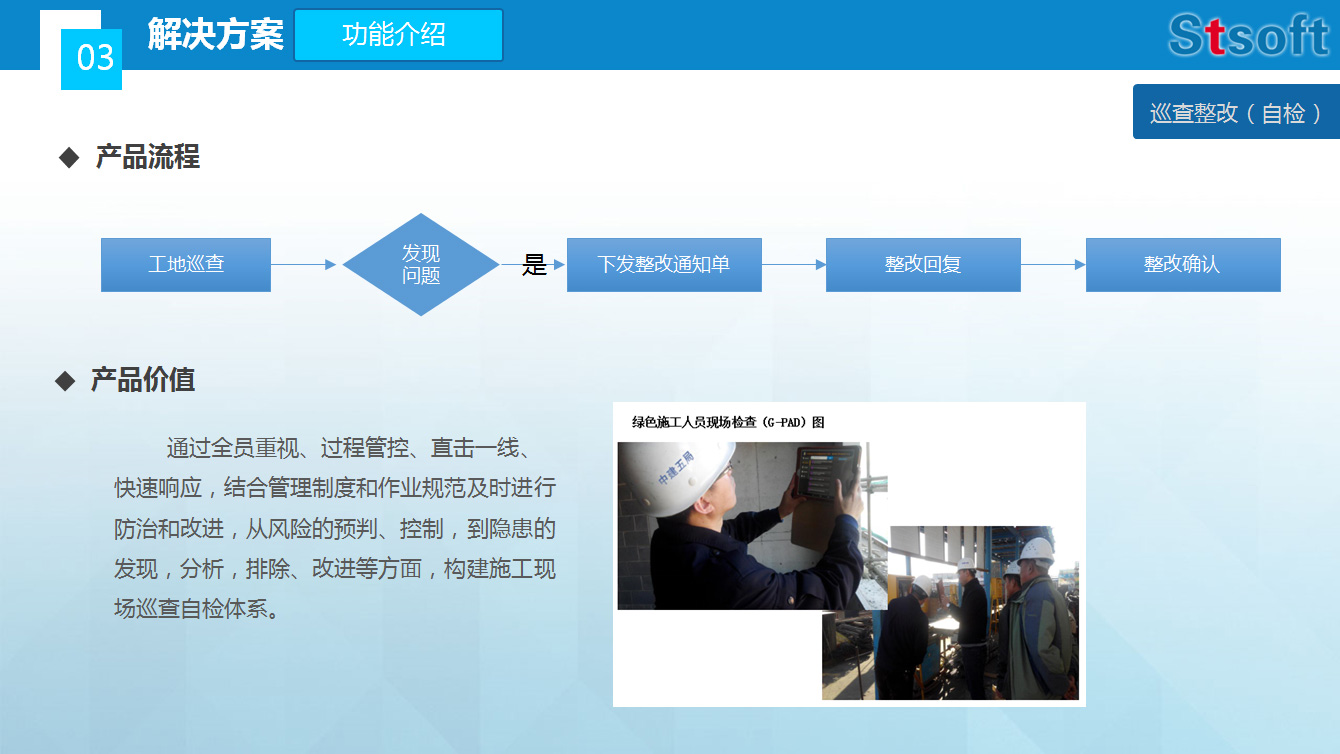 03 解决方案 功能介绍

Stsoft

巡查整改（自检）

◆ 产品流程

工地巡查

发现问题

是

下发整改通知单

整改回复

整改确认

◆ 产品价值

通过全员重视、过程管控、直击一线、快速响应，结合管理制度和作业规范及时进行防治和改进，从风险的预判、控制，到隐患的发现，分析，排除、改进等方面，构建施工现场巡查自检体系。

绿色施工人员现场检查（G-PAD）图

中建五局